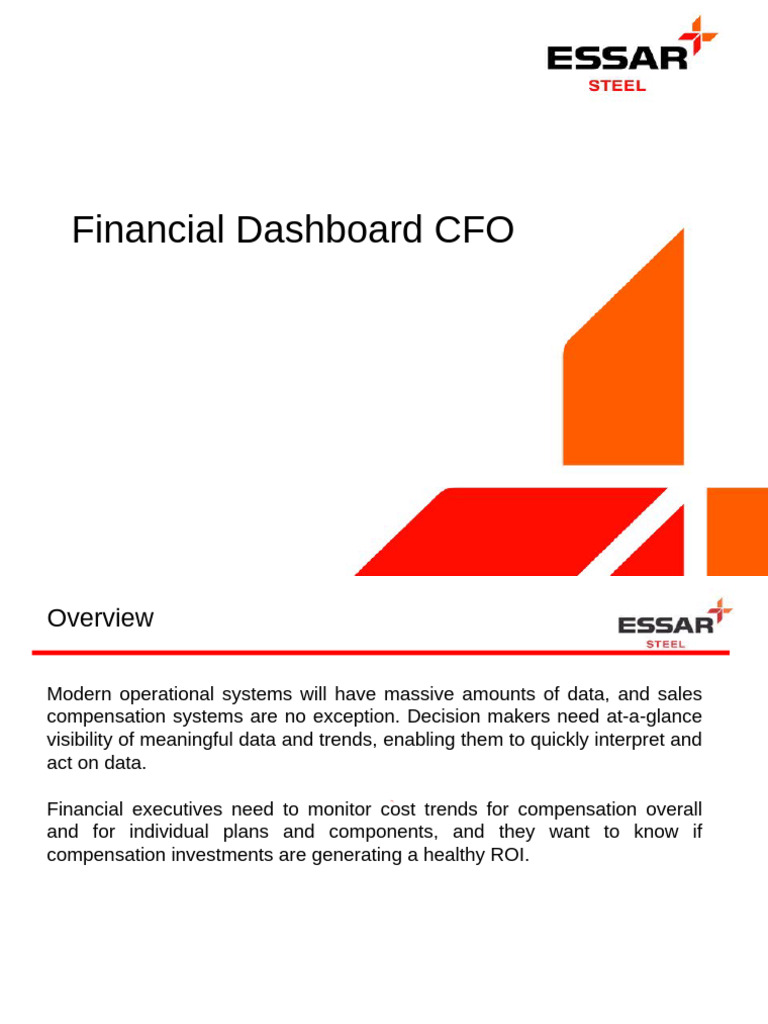 ESSAR
STEEL

Financial Dashboard CFO

Overview

ESSAR
STEEL

Modern operational systems will have massive amounts of data, and sales compensation systems are no exception. Decision makers need at-a-glance visibility of meaningful data and trends, enabling them to quickly interpret and act on data.

Financial executives need to monitor cost trends for compensation overall and for individual plans and components, and they want to know if compensation investments are generating a healthy ROI.